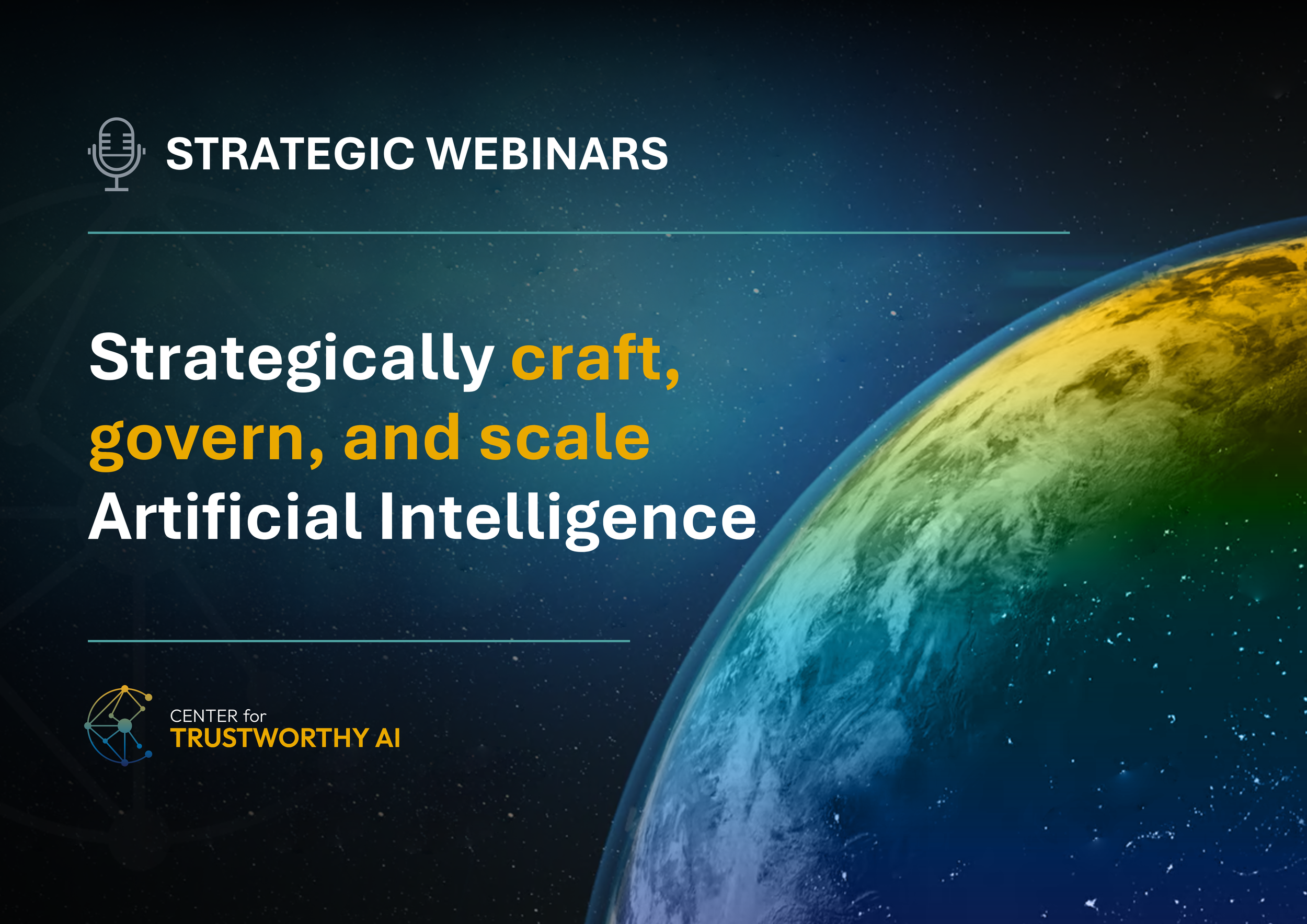 STRATEGIC WEBINARS

Strategically craft, govern, and scale Artificial Intelligence

CENTER for
TRUSTWORTHY AI